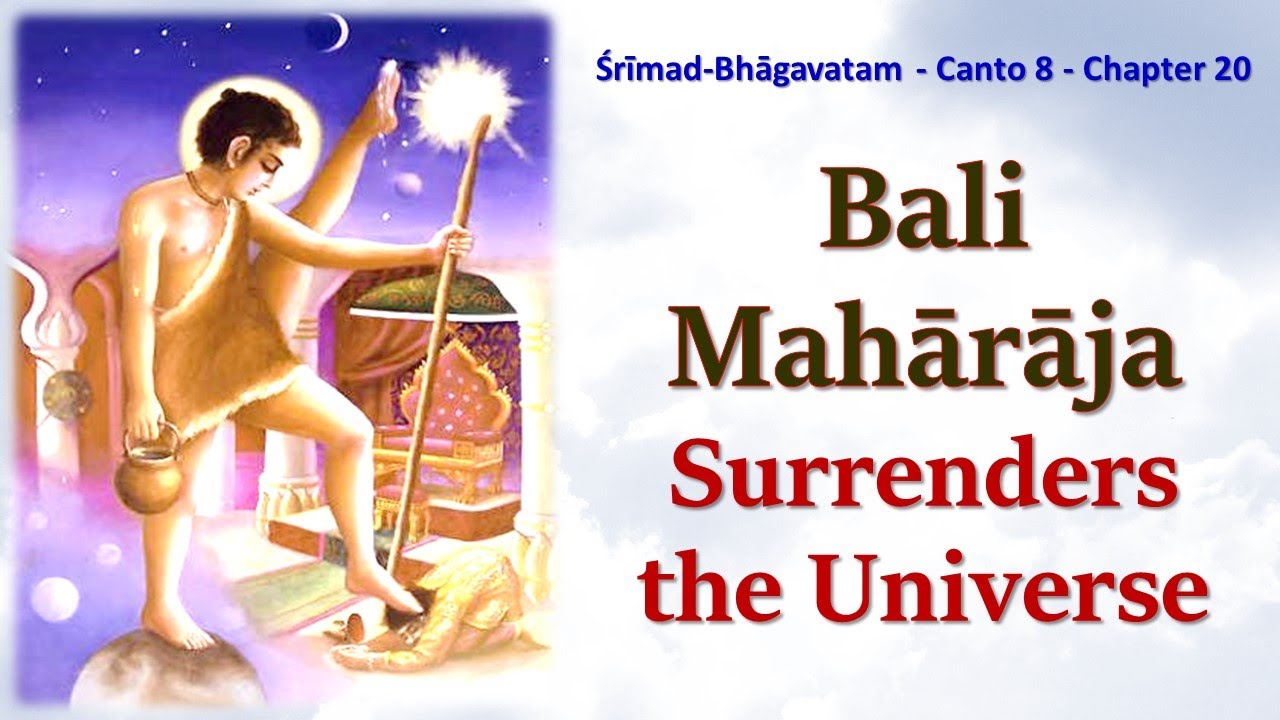 Śrīmad-Bhāgavatam - Canto 8 - Chapter 20

Bali Mahārāja Surrenders the Universe